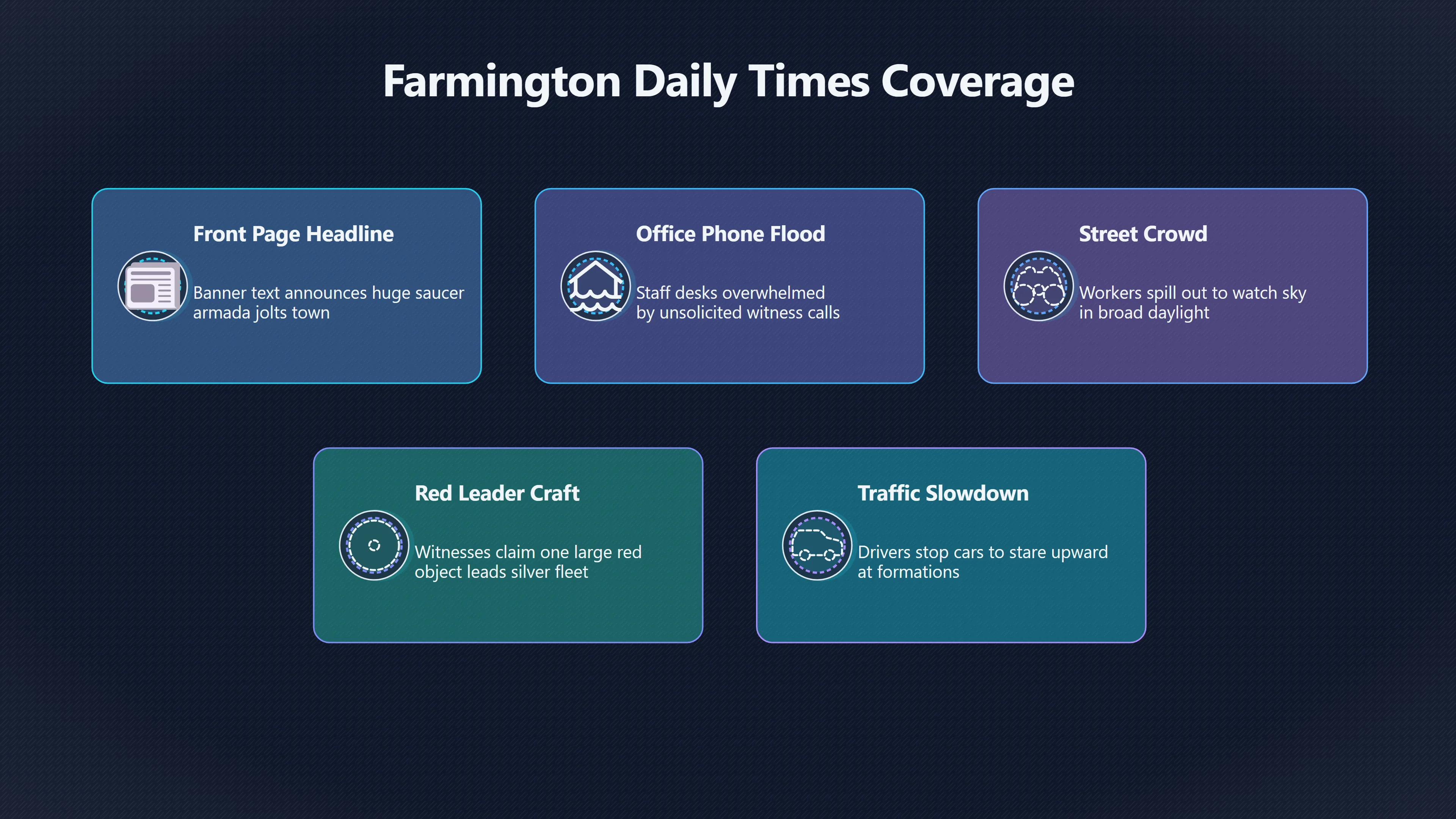 Farmington Daily Times Coverage

Front Page Headline

Banner text announces huge saucer armada jolts town

Office Phone Flood

Staff desks overwhelmed by unsolicited witness calls

Street Crowd

Workers spill out to watch sky in broad daylight

Red Leader Craft

Witnesses claim one large red object leads silver fleet

Traffic Slowdown

Drivers stop cars to stare upward at formations